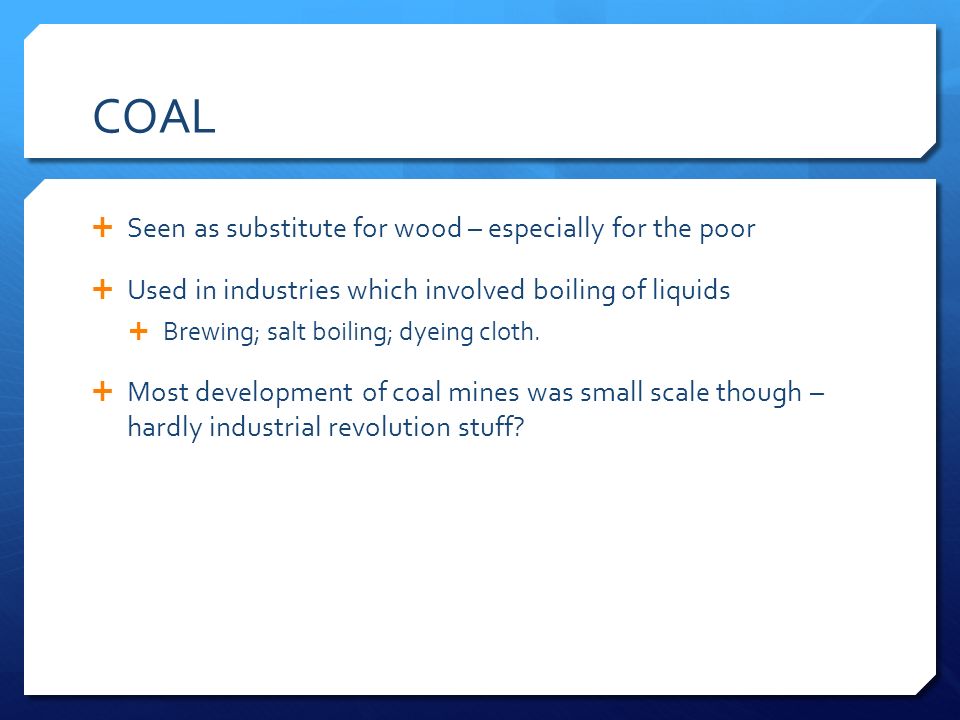 COAL

+ Seen as substitute for wood – especially for the poor

+ Used in industries which involved boiling of liquids

+ Brewing; salt boiling; dyeing cloth.

+ Most development of coal mines was small scale though – hardly industrial revolution stuff?